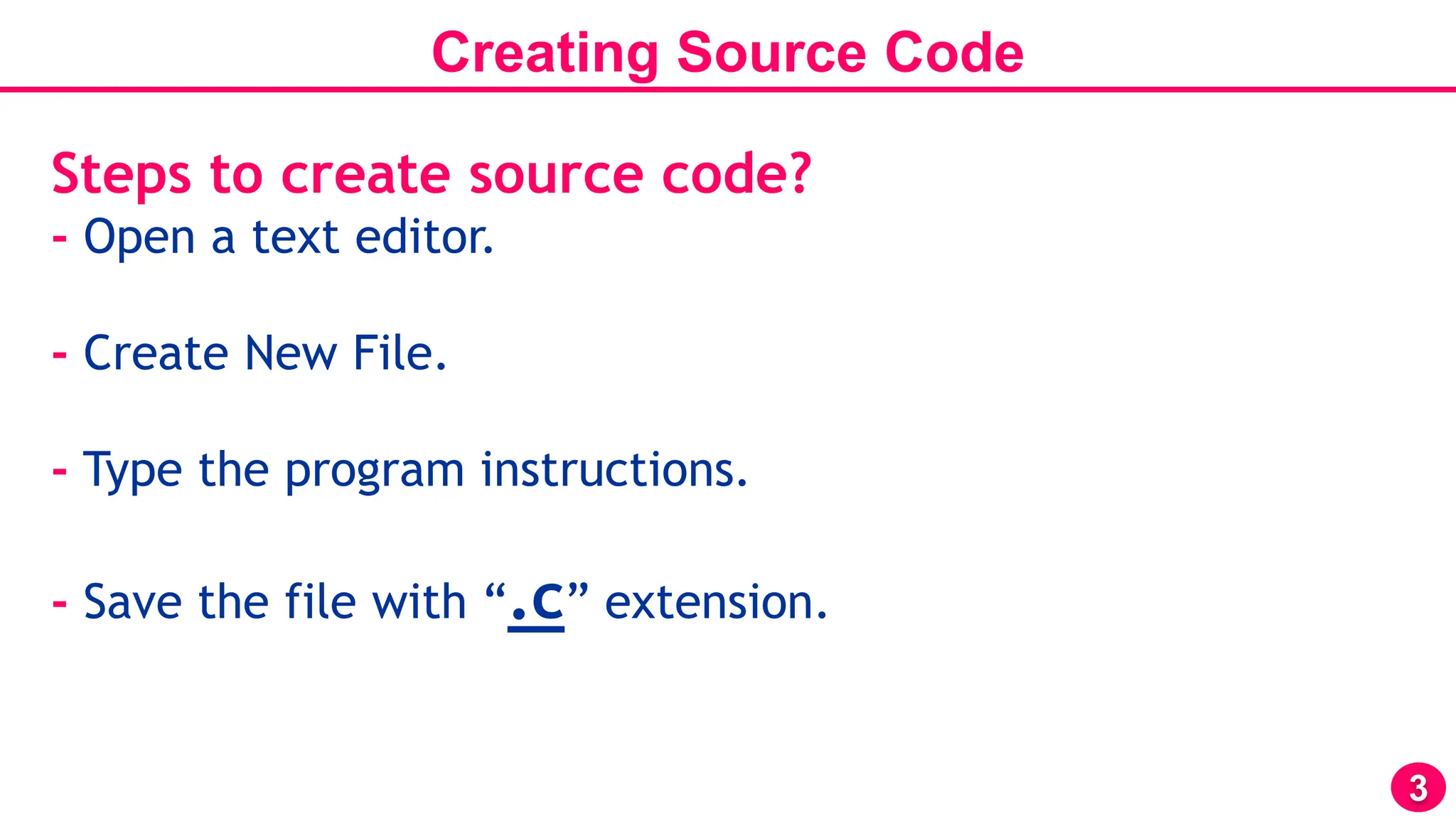 Creating Source Code

Steps to create source code?
- Open a text editor.

- Create New File.

- Type the program instructions.

- Save the file with “.C” extension.

3